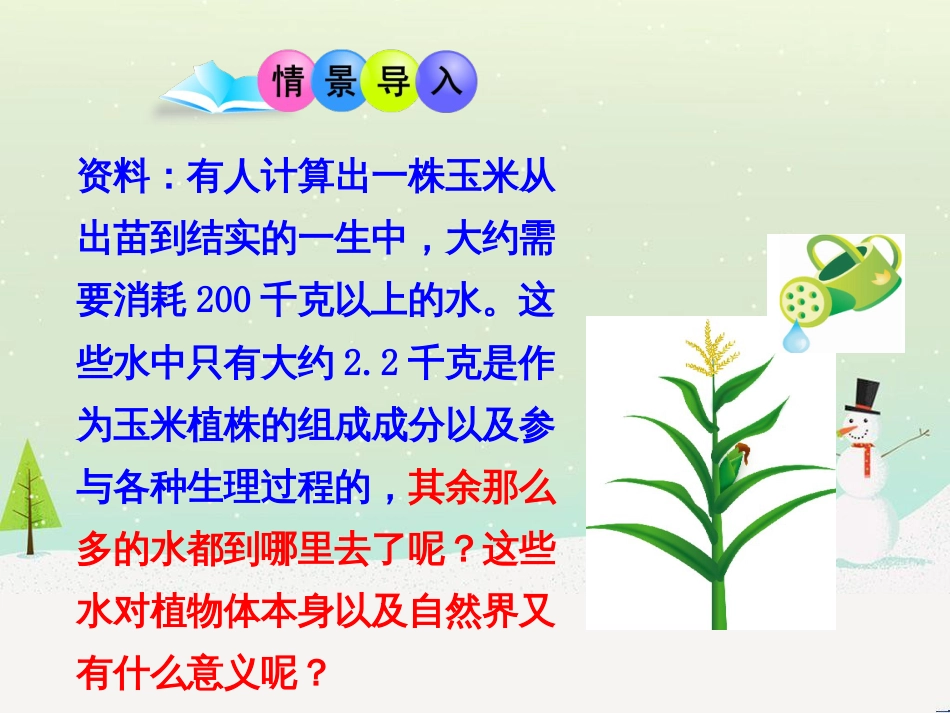 情景导入

资料：有人计算出一株玉米从出苗到结实的一生中，大约需要消耗 200 千克以上的水。这些水中只有大约 2.2 千克是作为玉米植株的组成成分以及参与各种生理过程的，其余那么多的水都到哪里去了呢？这些水对植物体本身以及自然界又有什么意义呢？